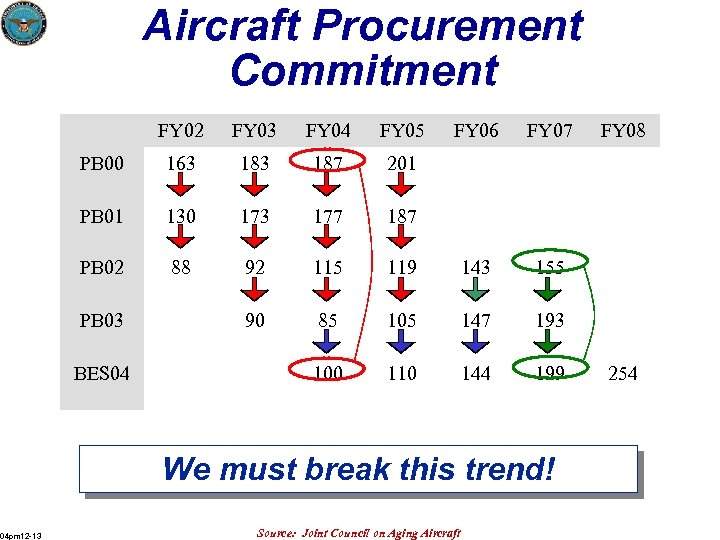 Aircraft Procurement Commitment

| | FY02 | FY03 | FY04 | FY05 | FY06 | FY07 | FY08 |
|---|---|---|---|---|---|---|---|
| PB00 | 163 | 183 | 187 | 201 | | | |
| PB01 | 130 | 173 | 177 | 187 | | | |
| PB02 | 88 | 92 | 115 | 119 | 143 | 155 | |
| PB03 | | 90 | 85 | 105 | 147 | 193 | |
| BES04 | | | 100 | 110 | 144 | 199 | 254 |

We must break this trend!

04pm12-13

Source: Joint Council on Aging Aircraft